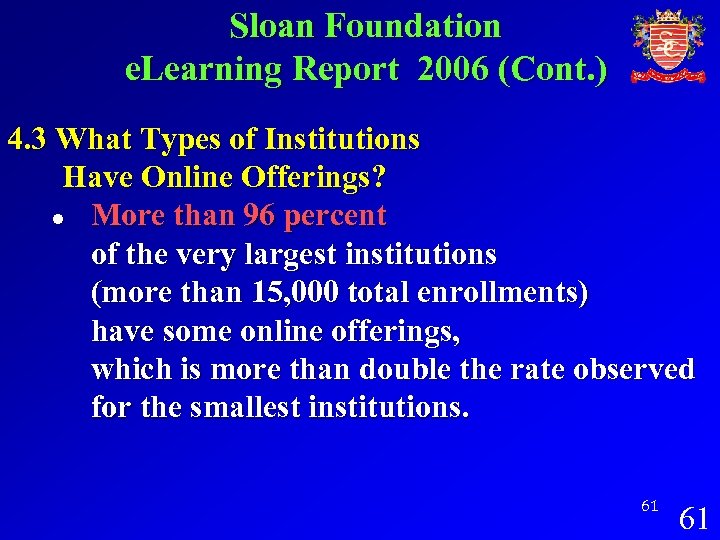 Sloan Foundation
eLearning Report 2006 (Cont.)

4.3 What Types of Institutions Have Online Offerings?

• More than 96 percent of the very largest institutions (more than 15,000 total enrollments) have some online offerings, which is more than double the rate observed for the smallest institutions.

61

61